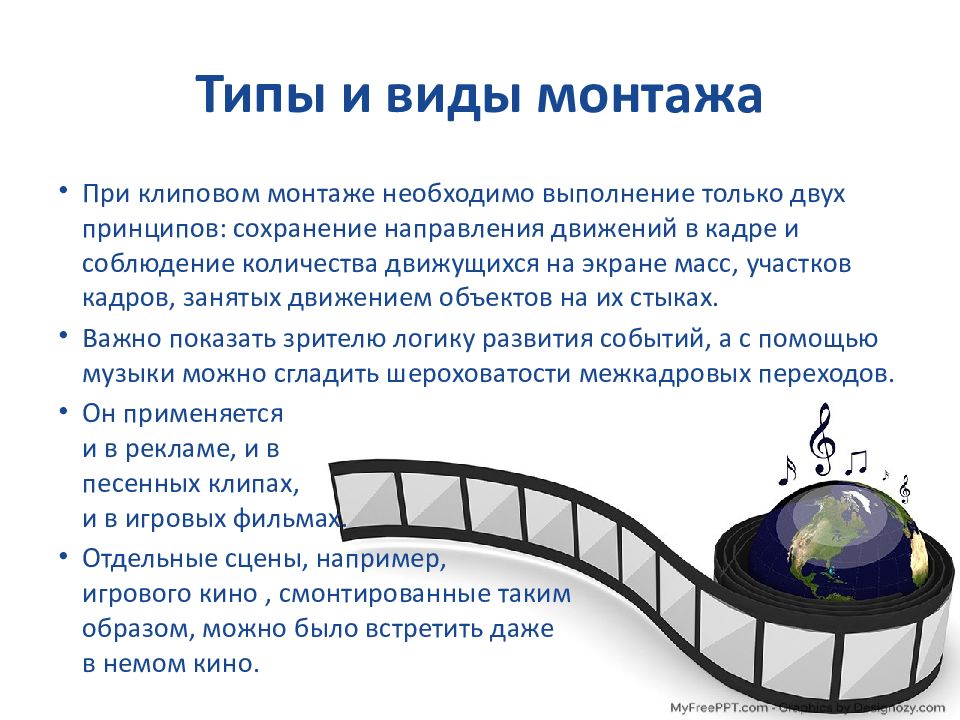 Типы и виды монтажа

• При клиповом монтаже необходимо выполнение только двух принципов: сохранение направления движений в кадре и соблюдение количества движущихся на экране масс, участков кадров, занятых движением объектов на их стыках.

• Важно показать зрителю логику развития событий, а с помощью музыки можно сгладить шероховатости межкадровых переходов.

• Он применяется и в рекламе, и в песенных клипах, и в игровых фильмах.

• Отдельные сцены, например, игрового кино , смонтированные таким образом, можно было встретить даже в немом кино.

MyFreePPT.com - Graphics by Designozy.com